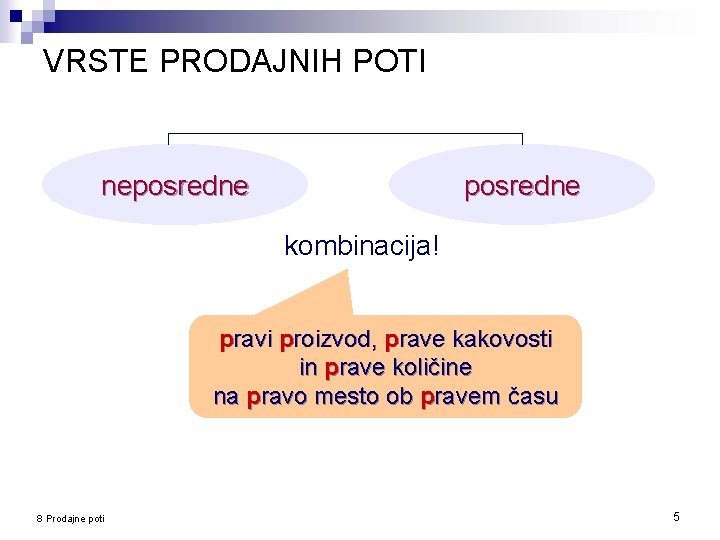 VRSTE PRODAJNIH POTI

neposredne

posredne

kombinacija!

pravi proizvod, prave kakovosti
in prave količine
na pravo mesto ob pravem času

8 Prodajne poti

5